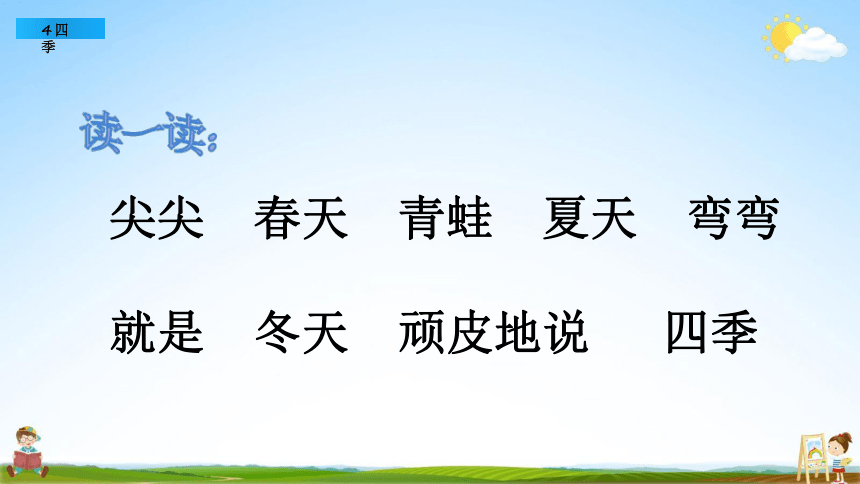 4 四季

读一读：

尖尖　春天　青蛙　夏天　弯弯

就是　冬天　顽皮地说　四季